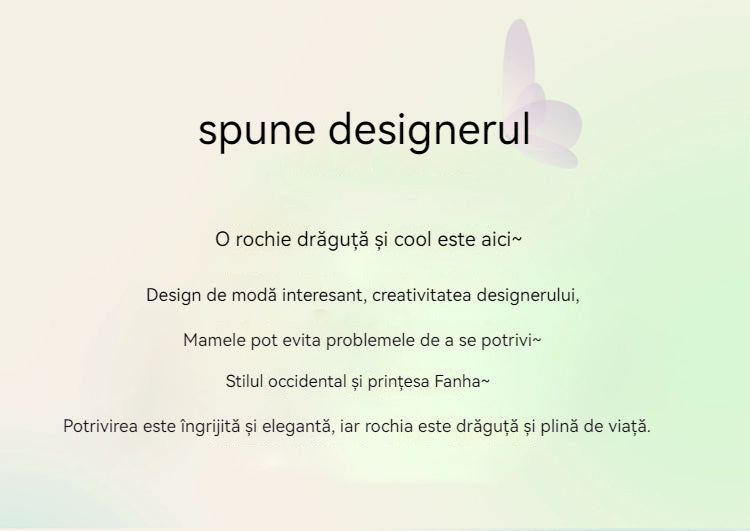 spune designerul

O rochie drăguță și cool este aici~

Design de modă interesant, creativitatea designerului,

Mamele pot evita problemele de a se potrivi~

Stilul occidental și prințesa Fanha~

Potrivirea este îngrijită și elegantă, iar rochia este drăguță și plină de viață.